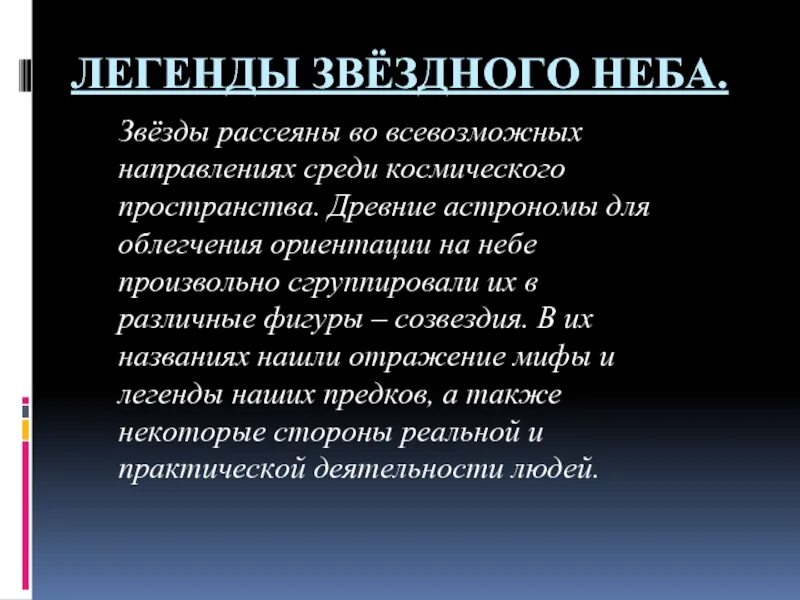 ЛЕГЕНДЫ ЗВЁЗДНОГО НЕБА.

Звёзды рассеяны во всевозможных направлениях среди космического пространства. Древние астрономы для облегчения ориентации на небе произвольно сгруппировали их в различные фигуры – созвездия. В их названиях нашли отражение мифы и легенды наших предков, а также некоторые стороны реальной и практической деятельности людей.